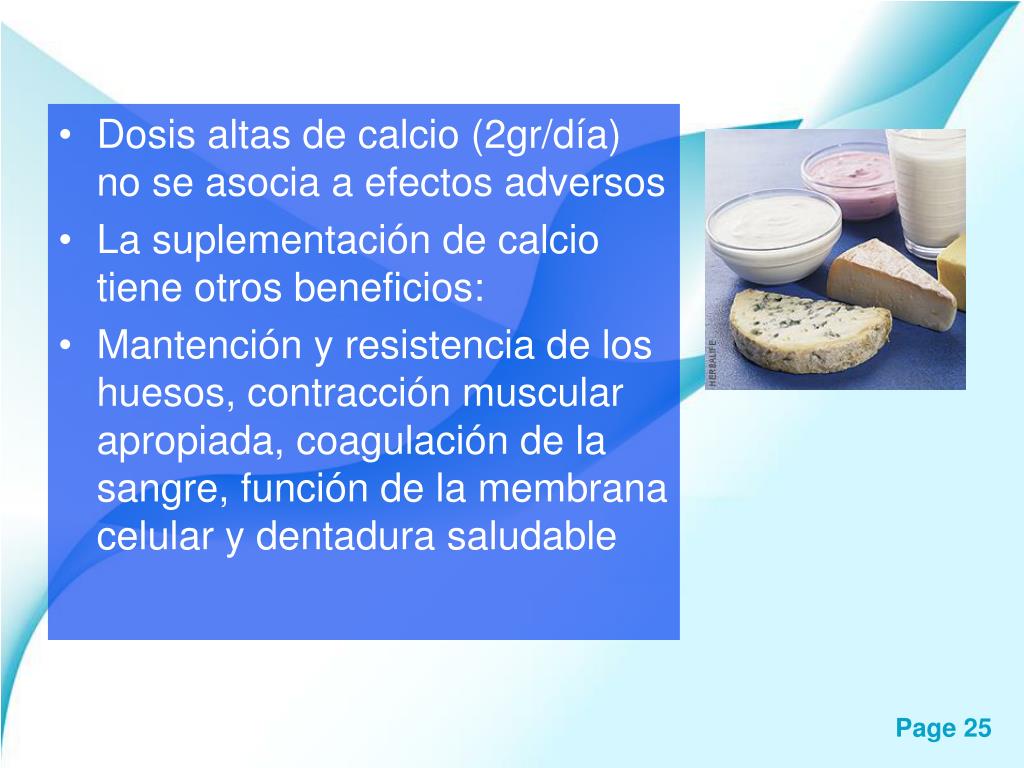 • Dosis altas de calcio (2gr/día) no se asocia a efectos adversos
• La suplementación de calcio tiene otros beneficios:
• Mantención y resistencia de los huesos, contracción muscular apropiada, coagulación de la sangre, función de la membrana celular y dentadura saludable

HERBALIFE

Page 25